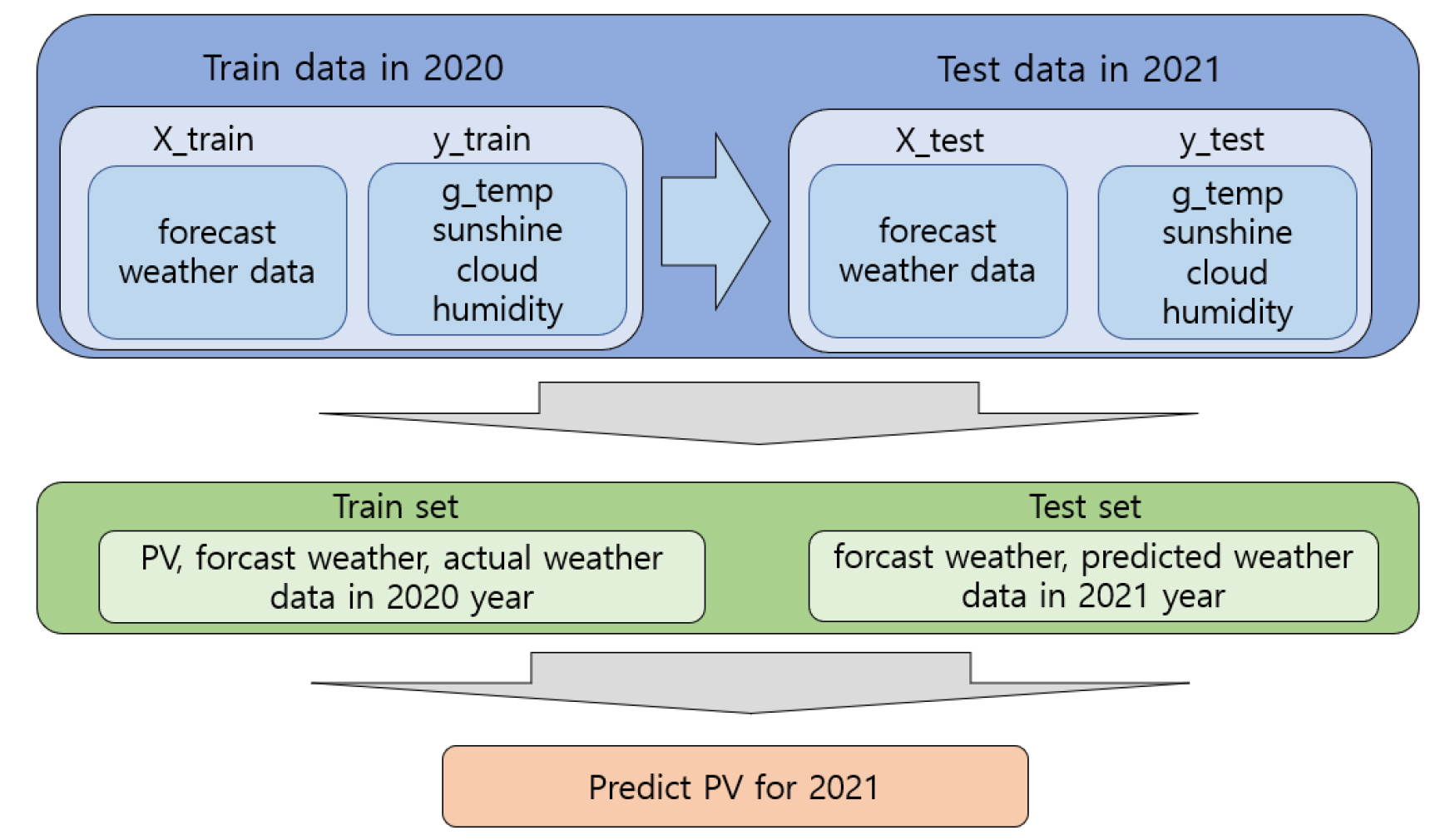 Train data in 2020

X_train

forecast weather data

y_train

g_temp
sunshine
cloud
humidity

Test data in 2021

X_test

forecast weather data

y_test

g_temp
sunshine
cloud
humidity

Train set

PV, forcast weather, actual weather data in 2020 year

Test set

forcast weather, predicted weather data in 2021 year

Predict PV for 2021